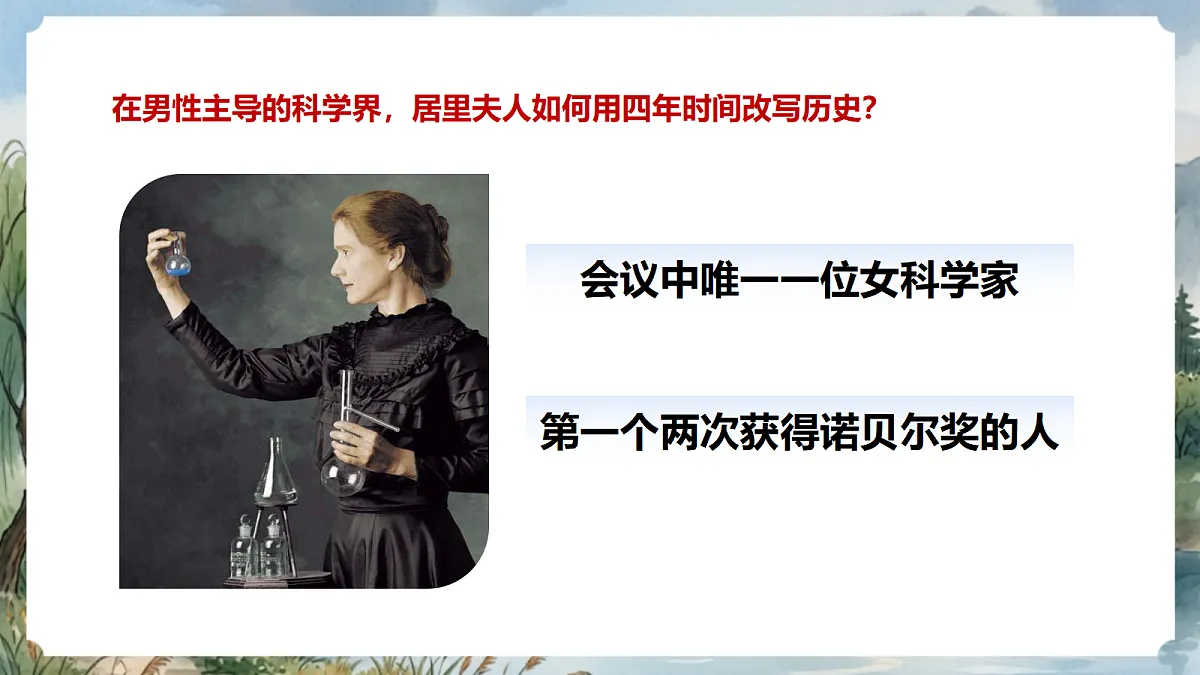 在男性主导的科学界，居里夫人如何用四年时间改写历史？

会议中唯一一位女科学家

第一个两次获得诺贝尔奖的人